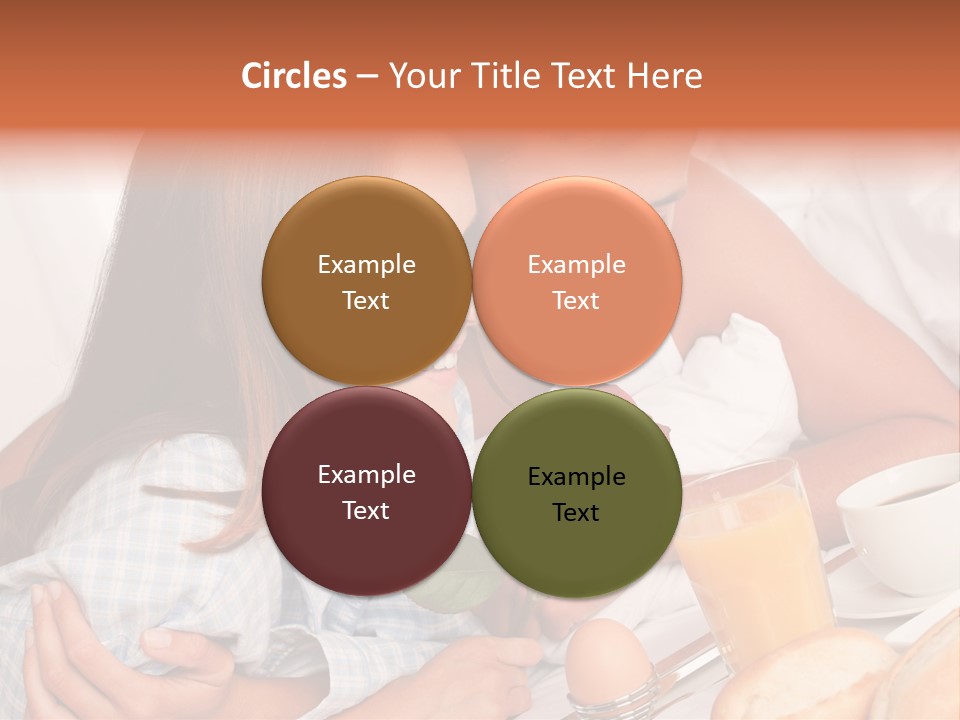 Circles – Your Title Text Here

Example Text

Example Text

Example Text

Example Text